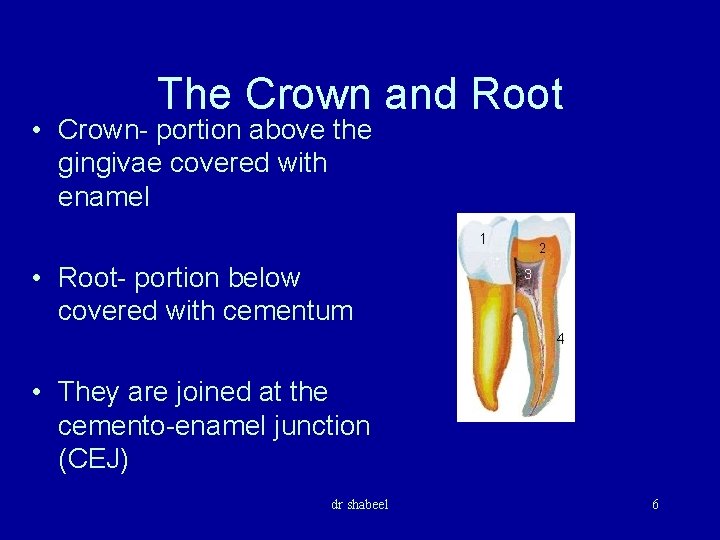 The Crown and Root

• Crown- portion above the gingivae covered with enamel

• Root- portion below covered with cementum

• They are joined at the cemento-enamel junction (CEJ)

1
2
3
4

dr shabeel

6